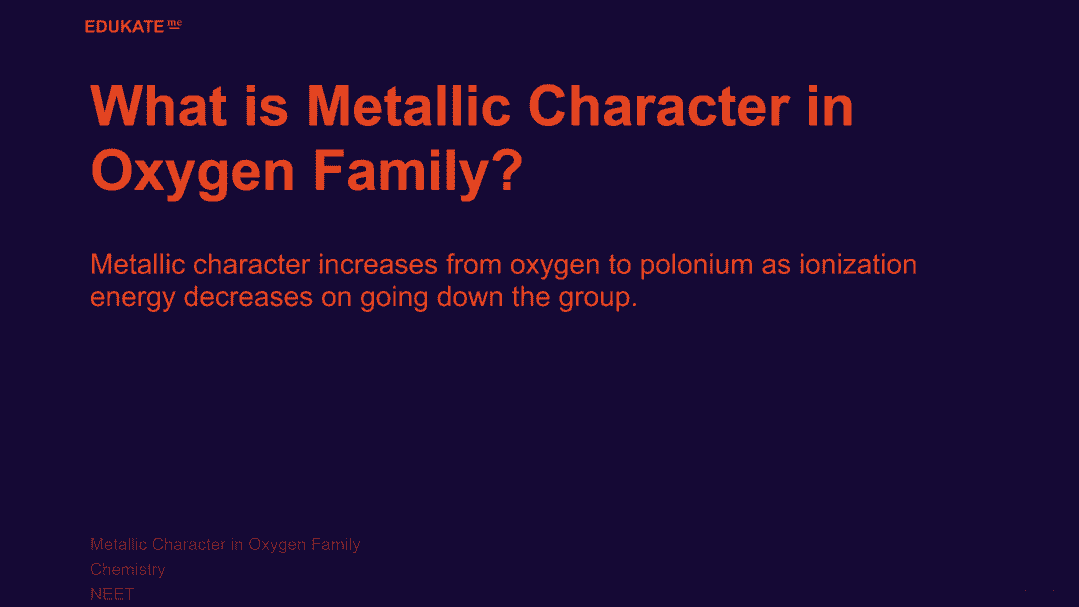 EDUKATE me

What is Metallic Character in Oxygen Family?

Metallic character increases from oxygen to polonium as ionization energy decreases on going down the group.

Metallic Character in Oxygen Family
Chemistry
NEET